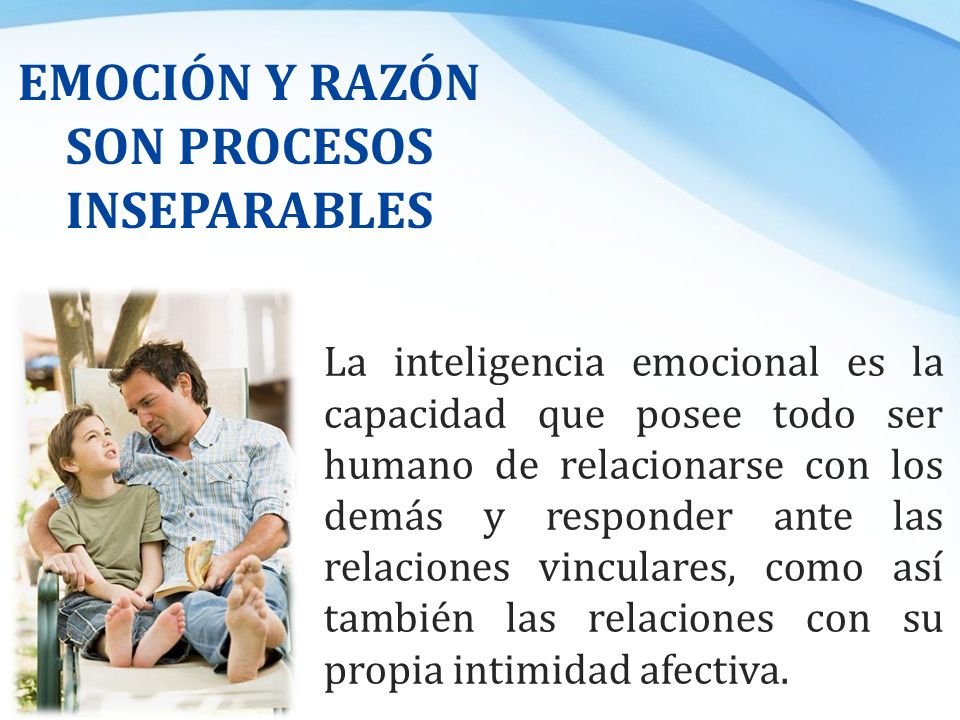 EMOCIÓN Y RAZÓN SON PROCESOS INSEPARABLES

La inteligencia emocional es la capacidad que posee todo ser humano de relacionarse con los demás y responder ante las relaciones vinculares, como así también las relaciones con su propia intimidad afectiva.